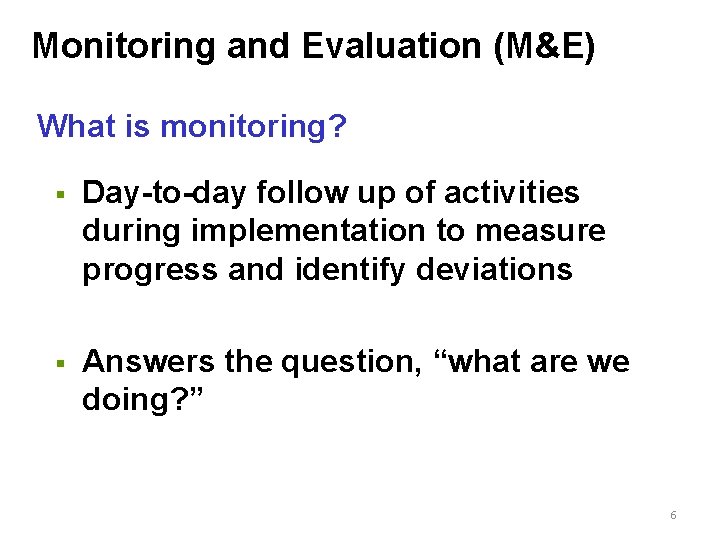 Monitoring and Evaluation (M&E)

What is monitoring?

▪ Day-to-day follow up of activities during implementation to measure progress and identify deviations

▪ Answers the question, “what are we doing?”

6